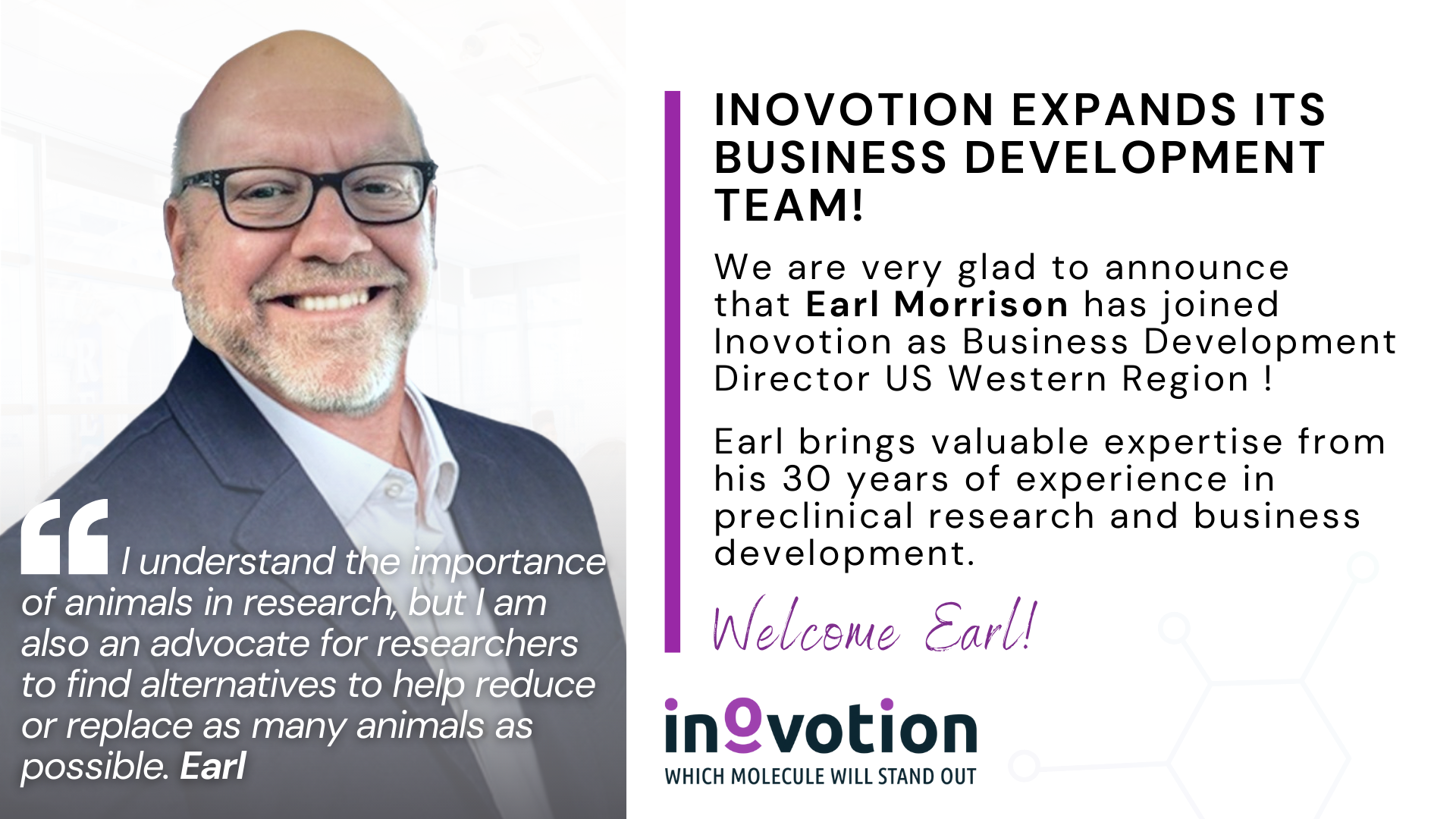 “ I understand the importance of animals in research, but I am also an advocate for researchers to find alternatives to help reduce or replace as many animals as possible. Earl

INOVOTION EXPANDS ITS BUSINESS DEVELOPMENT TEAM!

We are very glad to announce that Earl Morrison has joined Inovotion as Business Development Director US Western Region !

Earl brings valuable expertise from his 30 years of experience in preclinical research and business development.

Welcome Earl!

inovotion
WHICH MOLECULE WILL STAND OUT